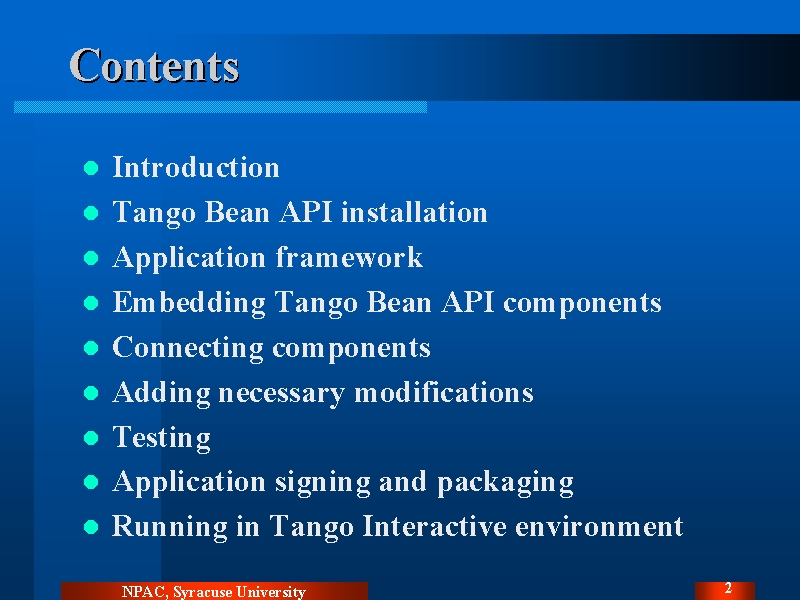 Contents

- Introduction
- Tango Bean API installation
- Application framework
- Embedding Tango Bean API components
- Connecting components
- Adding necessary modifications
- Testing
- Application signing and packaging
- Running in Tango Interactive environment

NPAC, Syracuse University

2